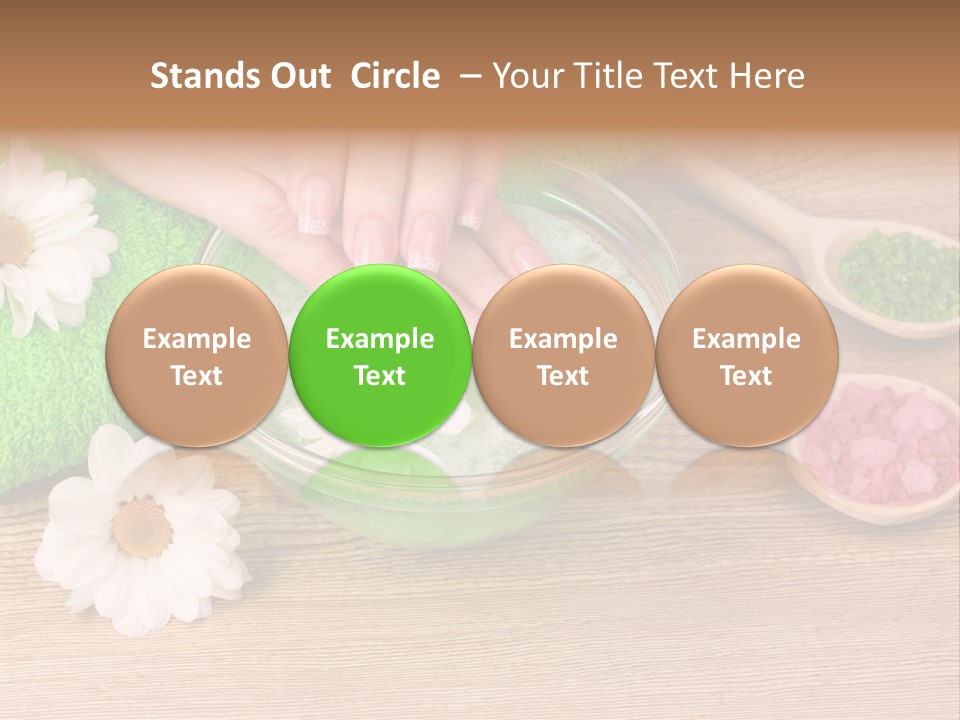 Stands Out  Circle  – Your Title Text Here

Example Text

Example Text

Example Text

Example Text